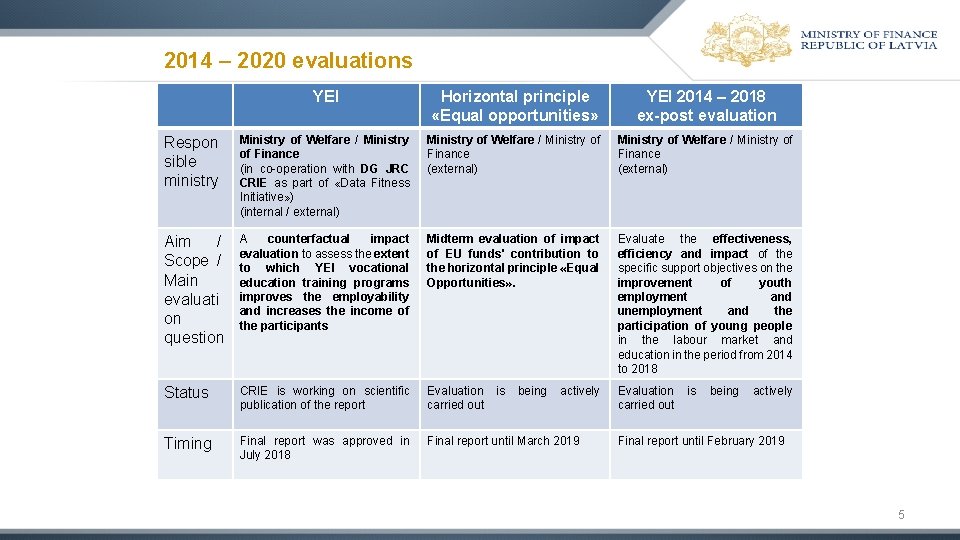 MINISTRY OF FINANCE
REPUBLIC OF LATVIA

2014 – 2020 evaluations

| | YEI | Horizontal principle «Equal opportunities» | YEI 2014 – 2018 ex-post evaluation |
|---|---|---|---|
| Responsible ministry | Ministry of Welfare / Ministry of Finance (in co-operation with DG JRC CRIE as part of «Data Fitness Initiative») (internal / external) | Ministry of Welfare / Ministry of Finance (external) | Ministry of Welfare / Ministry of Finance (external) |
| Aim / Scope / Main evaluation question | A counterfactual impact evaluation to assess the extent to which YEI vocational education training programs improves the employability and increases the income of the participants | Midterm evaluation of impact of EU funds' contribution to the horizontal principle «Equal Opportunities». | Evaluate the effectiveness, efficiency and impact of the specific support objectives on the improvement of youth employment and unemployment and the participation of young people in the labour market and education in the period from 2014 to 2018 |
| Status | CRIE is working on scientific publication of the report | Evaluation is being actively carried out | Evaluation is being actively carried out |
| Timing | Final report was approved in July 2018 | Final report until March 2019 | Final report until February 2019 |

5